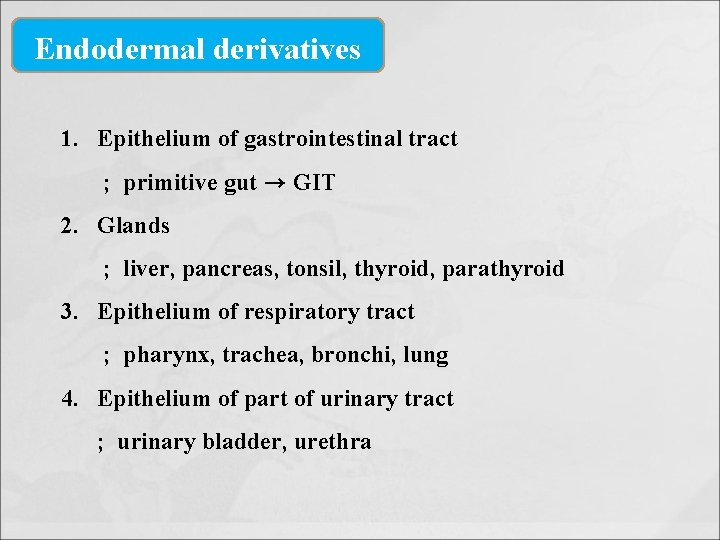 Endodermal derivatives

1. Epithelium of gastrointestinal tract

; primitive gut → GIT

2. Glands

; liver, pancreas, tonsil, thyroid, parathyroid

3. Epithelium of respiratory tract

; pharynx, trachea, bronchi, lung

4. Epithelium of part of urinary tract

; urinary bladder, urethra